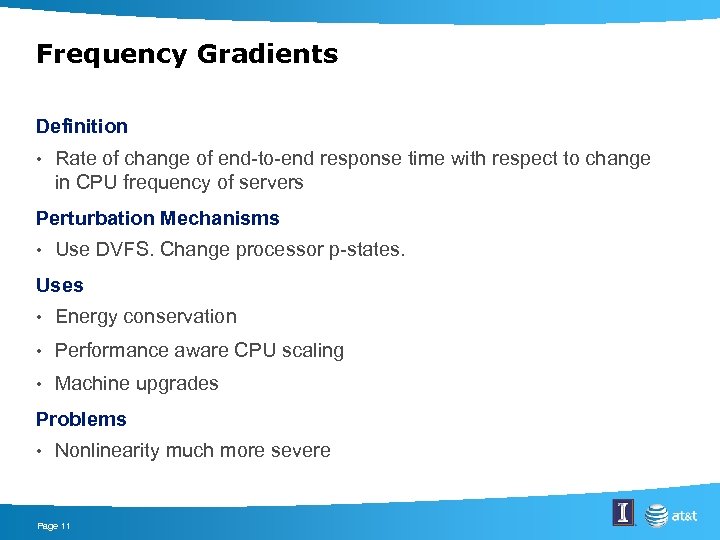 Frequency Gradients

Definition

• Rate of change of end-to-end response time with respect to change in CPU frequency of servers

Perturbation Mechanisms

• Use DVFS. Change processor p-states.

Uses

• Energy conservation

• Performance aware CPU scaling

• Machine upgrades

Problems

• Nonlinearity much more severe

Page 11

I

at&t